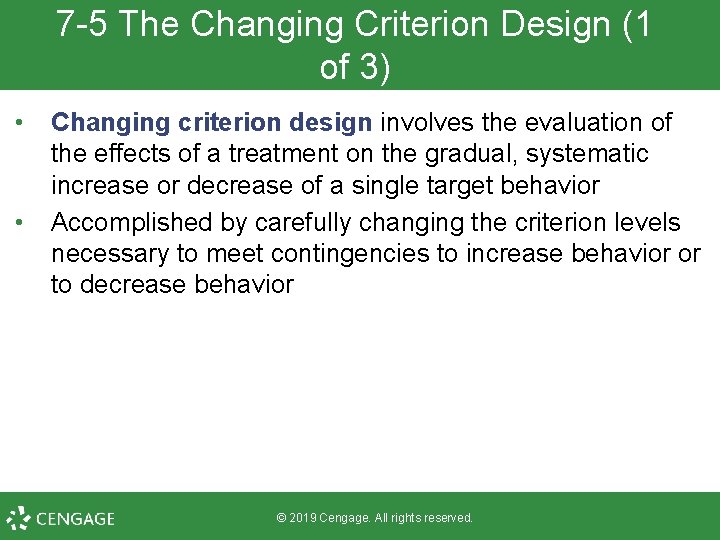 7-5 The Changing Criterion Design (1 of 3)

• Changing criterion design involves the evaluation of the effects of a treatment on the gradual, systematic increase or decrease of a single target behavior

• Accomplished by carefully changing the criterion levels necessary to meet contingencies to increase behavior or to decrease behavior

CENGAGE

© 2019 Cengage. All rights reserved.